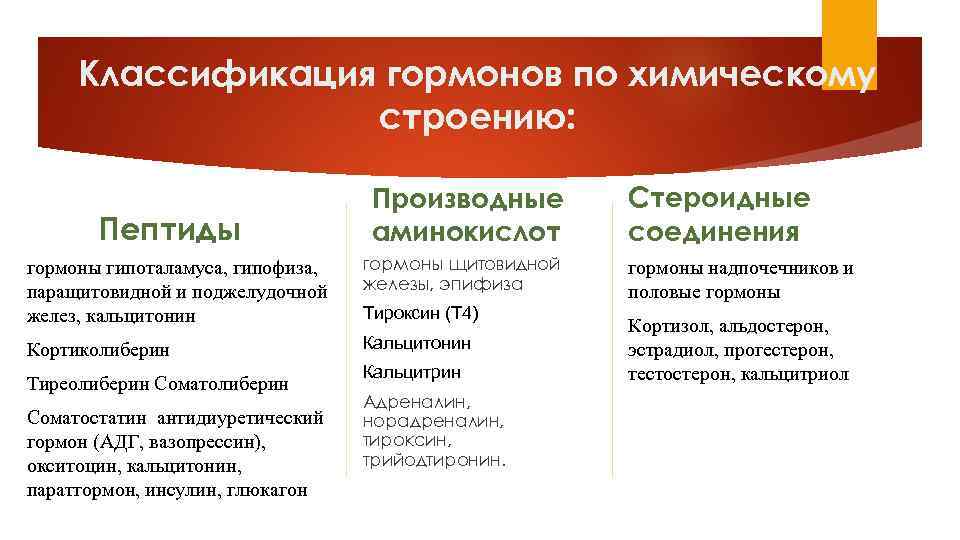 Классификация гормонов по химическому строению:

Пептиды

гормоны гипоталамуса, гипофиза, паращитовидной и поджелудочной желез, кальцитонин

Кортиколиберин

Тиреолиберин Соматолиберин

Соматостатин антидиуретический гормон (АДГ, вазопрессин), окситоцин, кальцитонин, паратгормон, инсулин, глюкагон

Производные аминокислот

гормоны щитовидной железы, эпифиза

Тироксин (Т4)

Кальцитонин

Кальцитрин

Адреналин, норадреналин, тироксин, трийодтиронин.

Стероидные соединения

гормоны надпочечников и половые гормоны

Кортизол, альдостерон, эстрадиол, прогестерон, тестостерон, кальцитриол